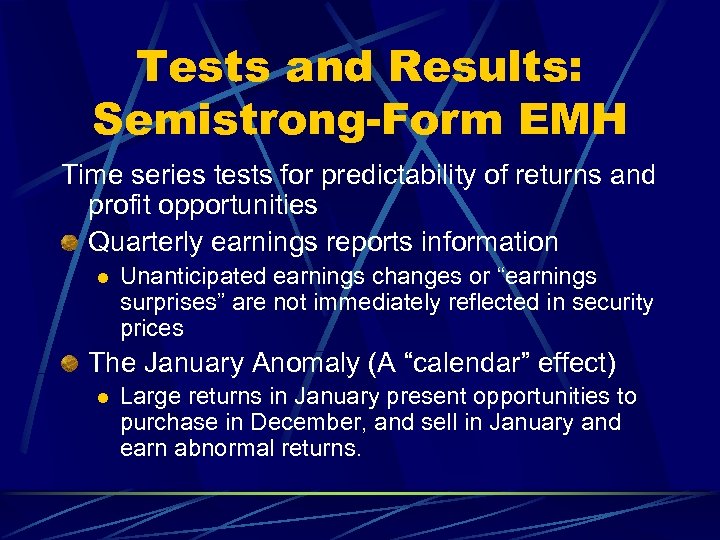 Tests and Results: Semistrong-Form EMH

Time series tests for predictability of returns and profit opportunities

Quarterly earnings reports information

Unanticipated earnings changes or “earnings surprises” are not immediately reflected in security prices

The January Anomaly (A “calendar” effect)

Large returns in January present opportunities to purchase in December, and sell in January and earn abnormal returns.